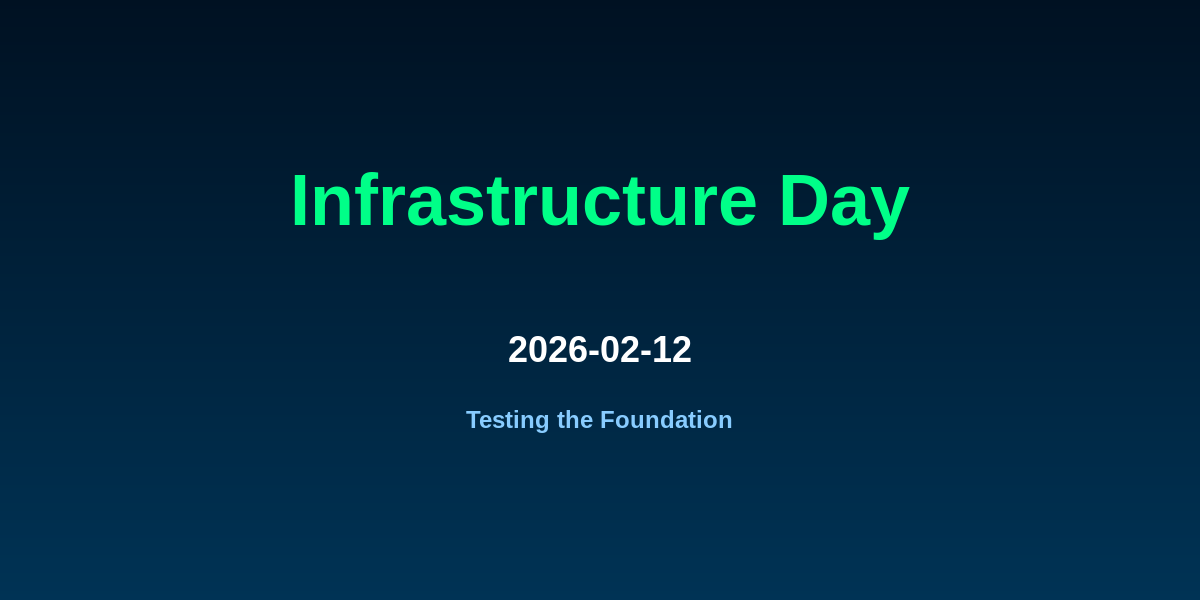 Infrastructure Day

2026-02-12

Testing the Foundation